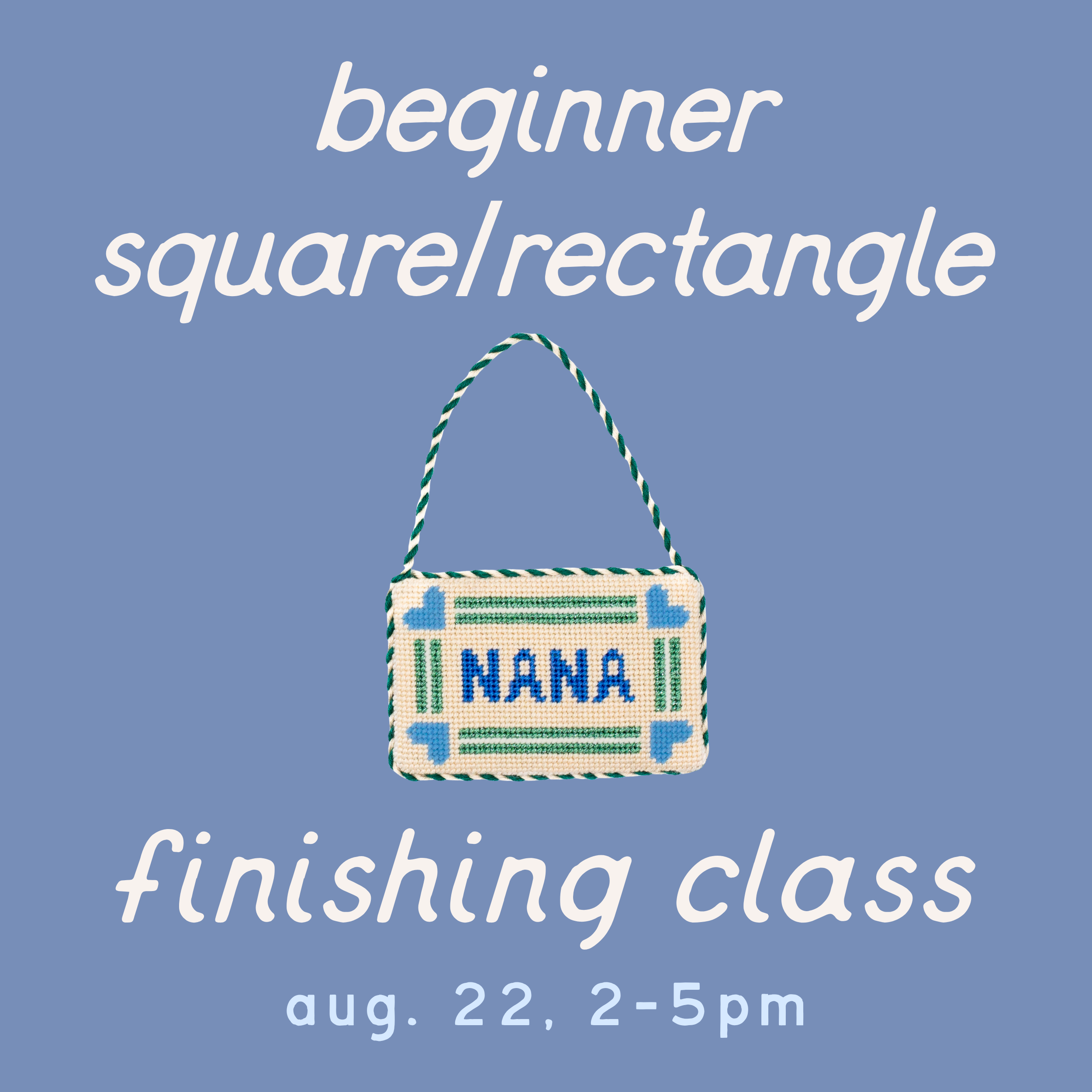 beginner
square/rectangle

NANA

finishing class
aug. 22, 2-5pm